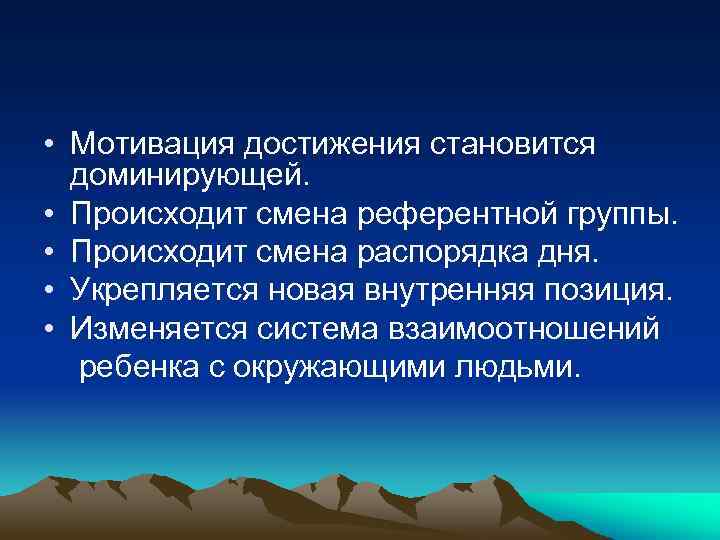 • Мотивация достижения становится доминирующей.
• Происходит смена референтной группы.
• Происходит смена распорядка дня.
• Укрепляется новая внутренняя позиция.
• Изменяется система взаимоотношений ребенка с окружающими людьми.